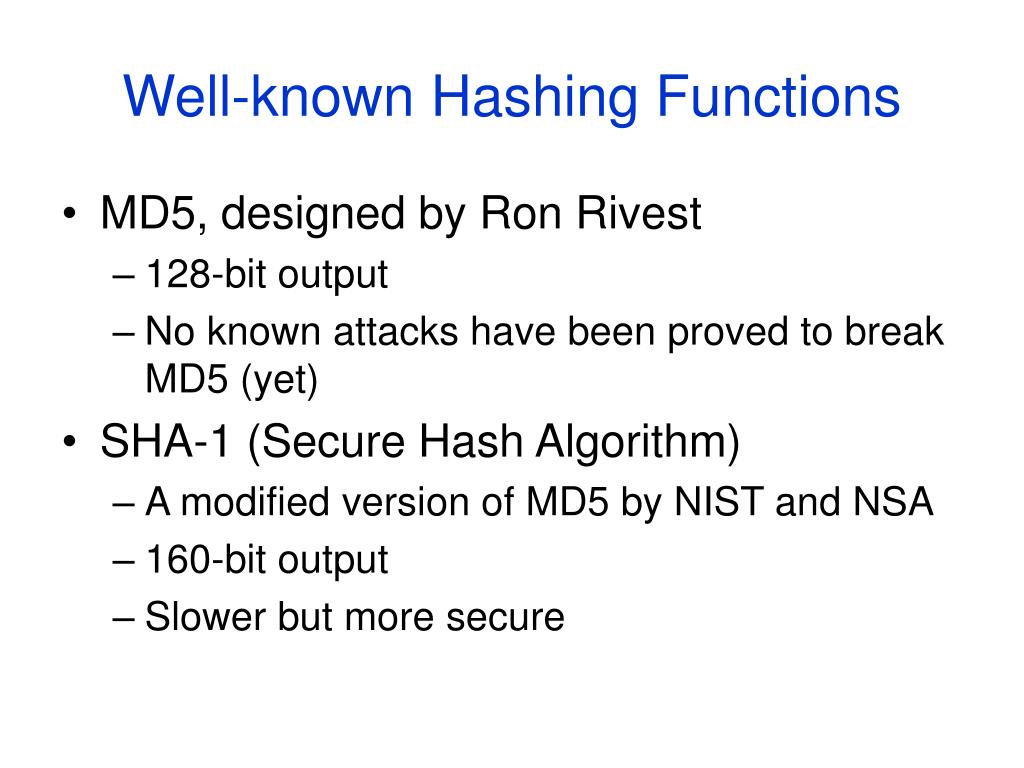 Well-known Hashing Functions

• MD5, designed by Ron Rivest
– 128-bit output
– No known attacks have been proved to break MD5 (yet)
• SHA-1 (Secure Hash Algorithm)
– A modified version of MD5 by NIST and NSA
– 160-bit output
– Slower but more secure